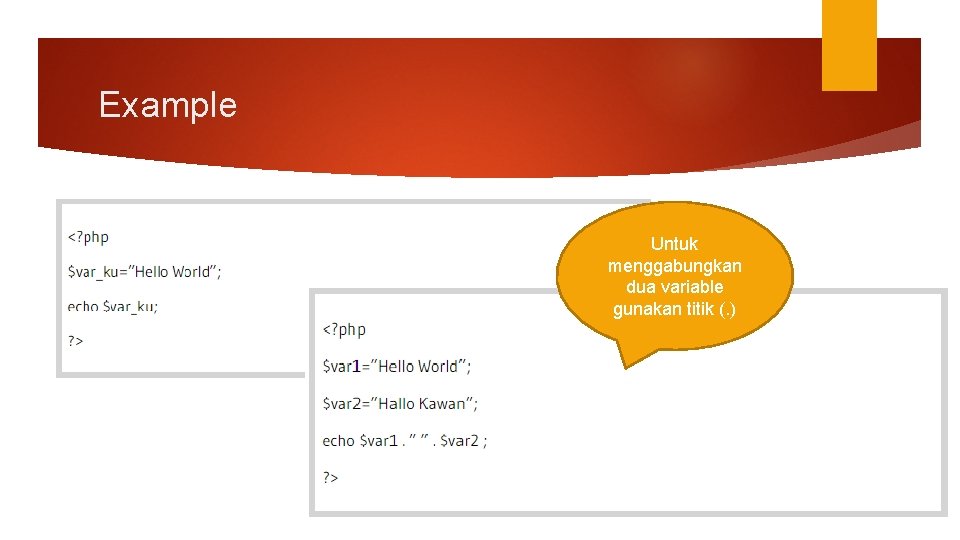 Example

<?php

$var_ku="Hello World";

echo $var_ku;

?>

Untuk menggabungkan dua variable gunakan titik (.)

<?php

$var1="Hello World";

$var2="Hallo Kawan";

echo $var1 . " " . $var2 ;

?>